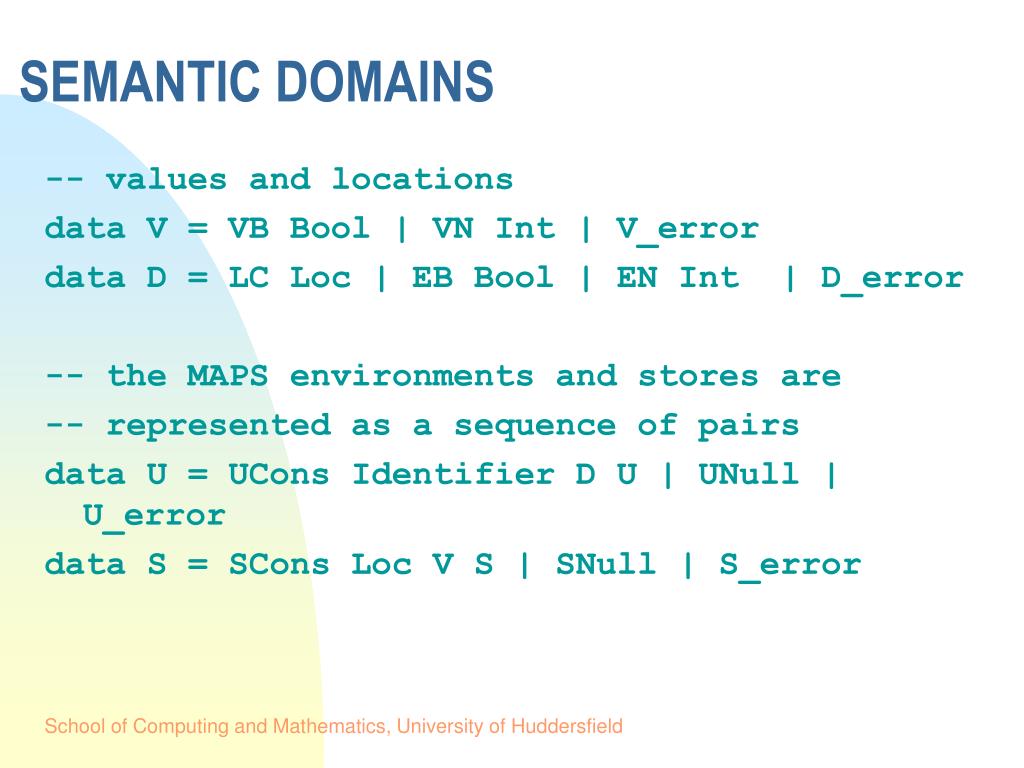 SEMANTIC DOMAINS

-- values and locations
data V = VB Bool | VN Int | V_error
data D = LC Loc | EB Bool | EN Int | D_error

-- the MAPS environments and stores are
-- represented as a sequence of pairs
data U = UCons Identifier D U | UNull | U_error
data S = SCons Loc V S | SNull | S_error

School of Computing and Mathematics, University of Huddersfield